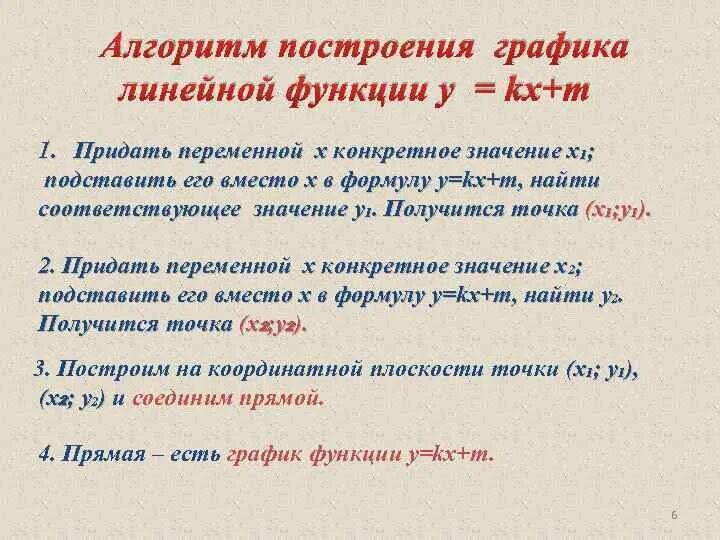 Алгоритм построения графика линейной функции $y = kx+m$

1. Придать переменной $x$ конкретное значение $x_1$; подставить его вместо $x$ в формулу $y=kx+m$, найти соответствующее значение $y_1$. Получится точка $(x_1;y_1)$.

2. Придать переменной $x$ конкретное значение $x_2$; подставить его вместо $x$ в формулу $y=kx+m$, найти $y_2$. Получится точка $(x_2;y_2)$.

3. Построим на координатной плоскости точки $(x_1; y_1)$, $(x_2; y_2)$ и соединим прямой.

4. Прямая – есть график функции $y=kx+m$.

6